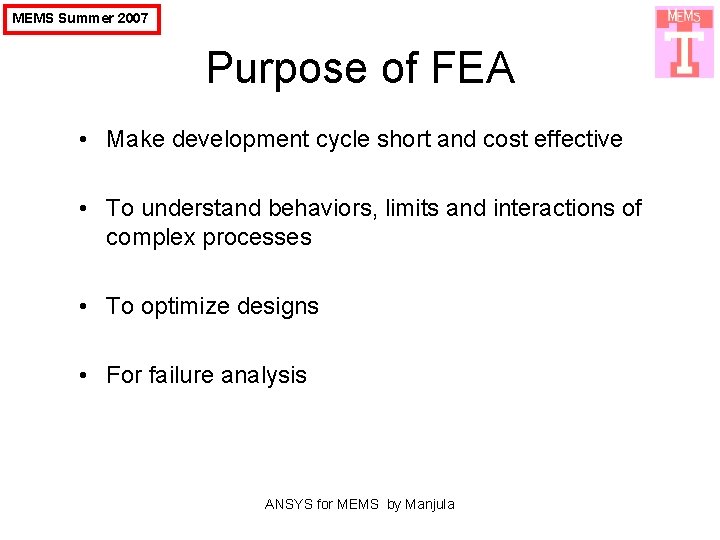 MEMS Summer 2007

MEMS

Purpose of FEA

• Make development cycle short and cost effective

• To understand behaviors, limits and interactions of complex processes

• To optimize designs

• For failure analysis

ANSYS for MEMS by Manjula